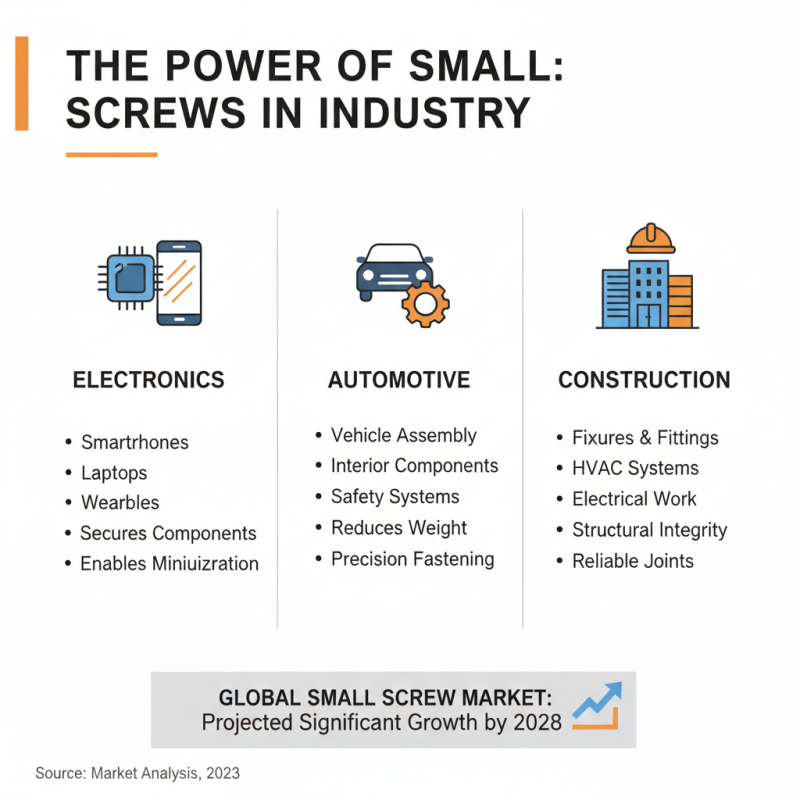 THE POWER OF SMALL: SCREWS IN INDUSTRY

ELECTRONICS

• Smartrhones
• Laptops
• Wearbles
• Secures Components
• Enables Miniuizration

AUTOMOTIVE

• Vehicle Assembly
• Interior Components
• Safety Systems
• Reduces Weight
• Precision Fastening

CONSTRUCTION

• Fixures & Fittings
• HVAC Systems
• Electrical Work
• Structural Integrity
• Reliable Joints

GLOBAL SMALL SCREW MARKET:
Projected Significant Growth by 2028

Source: Market Analysis, 2023